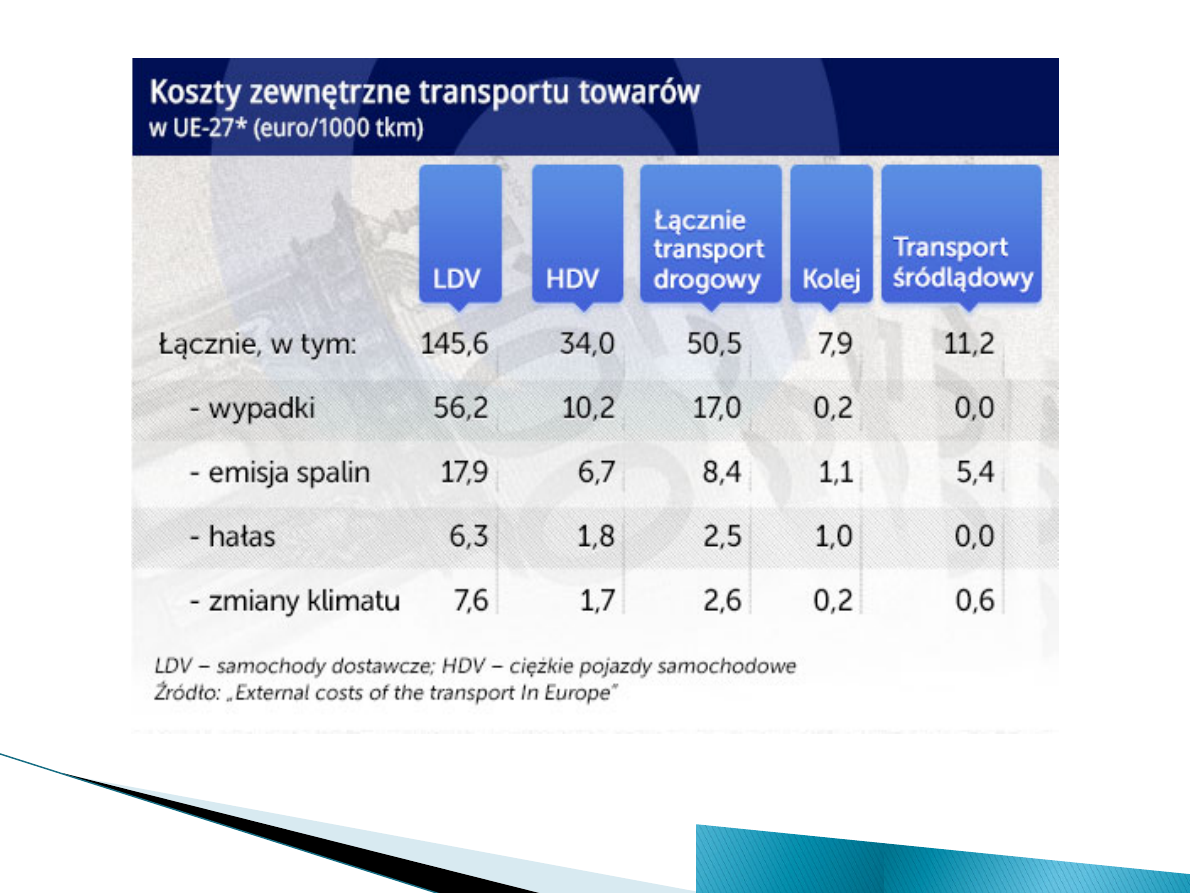 Koszty zewnętrzne transportu towarów
w UE-27* (euro/1000 tkm)

| | LDV | HDV | Łącznie transport drogowy | Kolej | Transport śródlądowy |
|---|---|---|---|---|---|
| Łącznie, w tym: | 145,6 | 34,0 | 50,5 | 7,9 | 11,2 |
| - wypadki | 56,2 | 10,2 | 17,0 | 0,2 | 0,0 |
| - emisja spalin | 17,9 | 6,7 | 8,4 | 1,1 | 5,4 |
| - hałas | 6,3 | 1,8 | 2,5 | 1,0 | 0,0 |
| - zmiany klimatu | 7,6 | 1,7 | 2,6 | 0,2 | 0,6 |

LDV – samochody dostawcze; HDV – ciężkie pojazdy samochodowe
Źródło: „External costs of the transport In Europe"